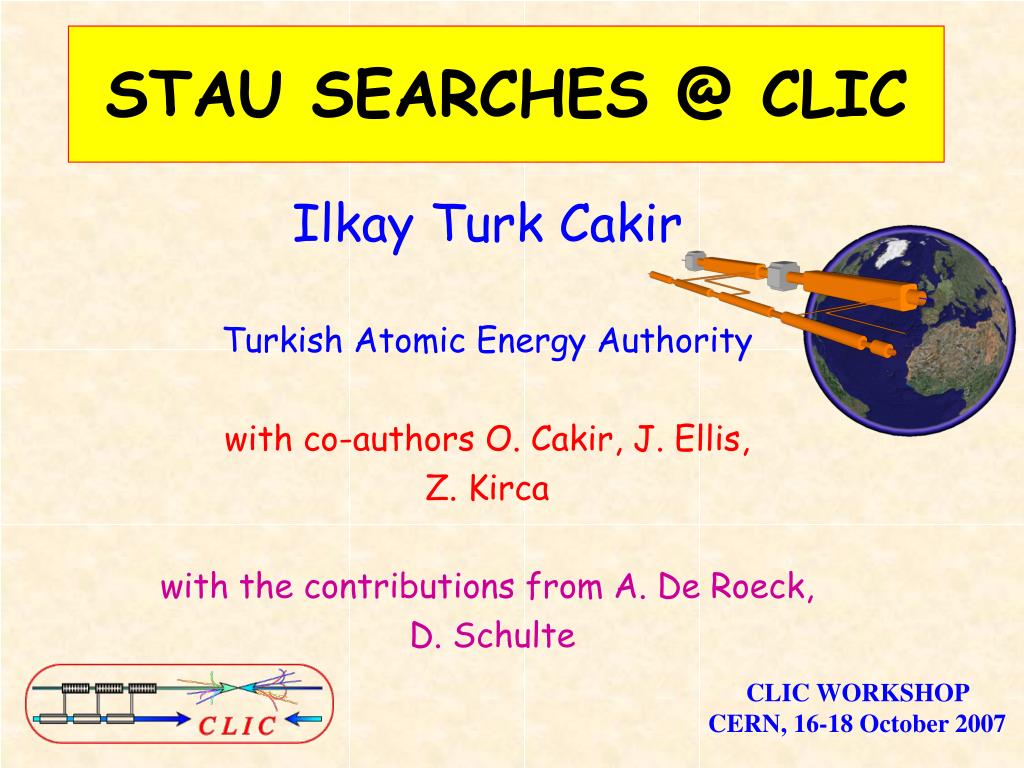 STAU SEARCHES @ CLIC

Ilkay Turk Cakir

Turkish Atomic Energy Authority

with co-authors O. Cakir, J. Ellis, Z. Kirca

with the contributions from A. De Roeck, D. Schulte

CLIC

CLIC WORKSHOP
CERN, 16-18 October 2007